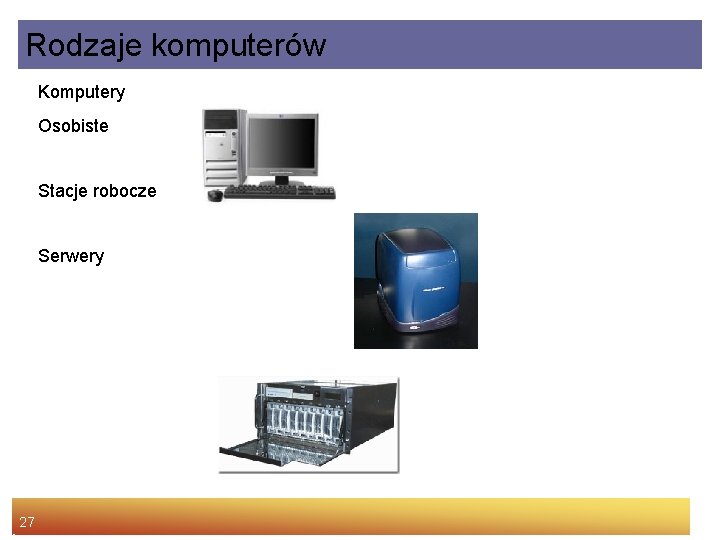 Rodzaje komputerów

Komputery

Osobiste

Stacje robocze

Serwery

27